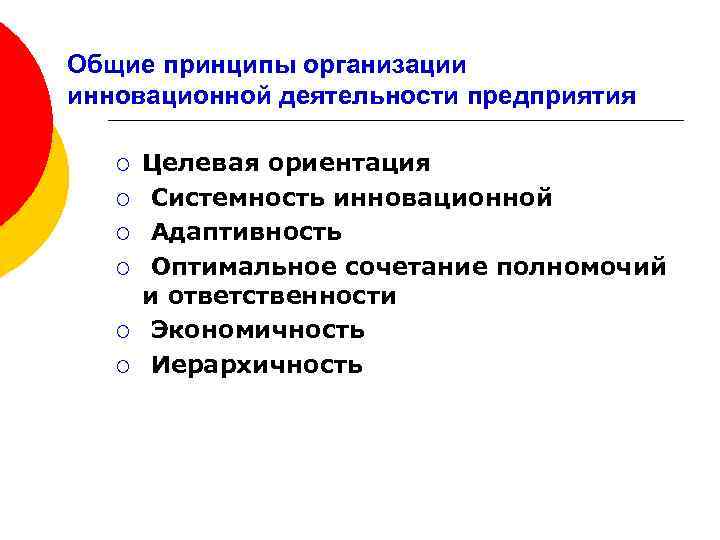 Общие принципы организации инновационной деятельности предприятия

○ Целевая ориентация
○ Системность инновационной
○ Адаптивность
○ Оптимальное сочетание полномочий и ответственности
○ Экономичность
○ Иерархичность